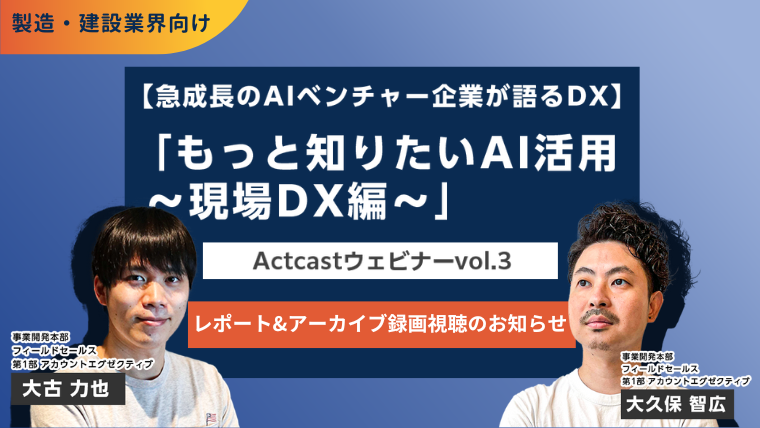 製造・建設業界向け

【急成長のAIベンチャー企業が語るDX】

「もっと知りたいAI活用 ～現場DX編～」

Actcastウェビナーvol.3

レポート&アーカイブ録画視聴のお知らせ

事業開発本部
フィールドセールス
第1部 アカウントエグゼクティブ
大古 力也

事業開発本部
フィールドセールス
第1部 アカウントエグゼクティブ
大久保 智広